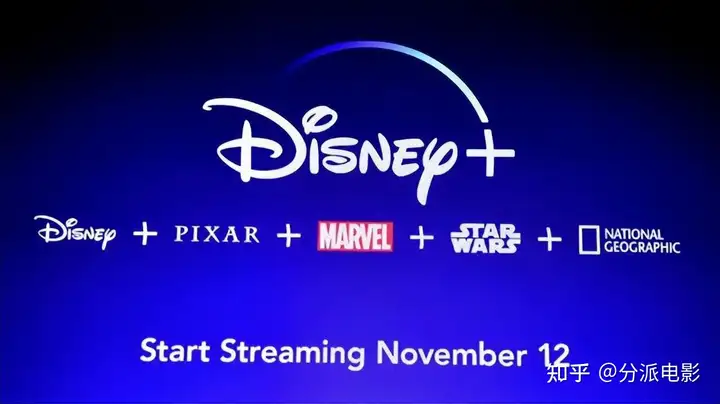 Disney+

Disney + PIXAR + MARVEL + STAR WARS + NATIONAL GEOGRAPHIC

Start Streaming November 12

知乎 @分派电影